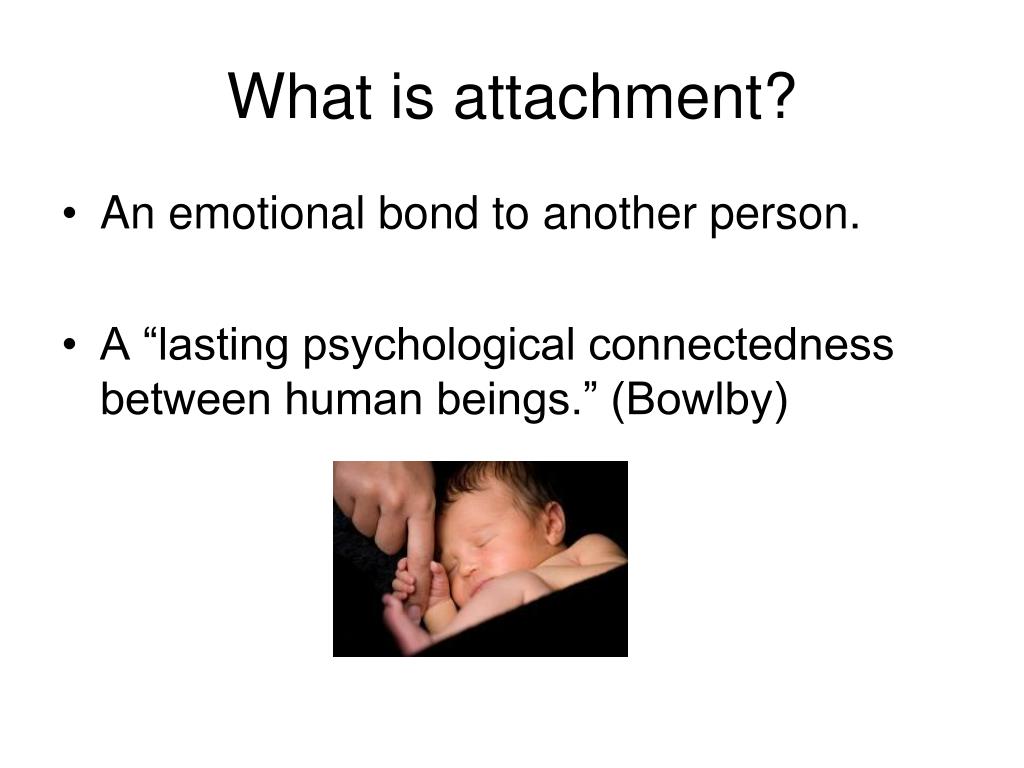 What is attachment?

• An emotional bond to another person.

• A “lasting psychological connectedness between human beings.” (Bowlby)